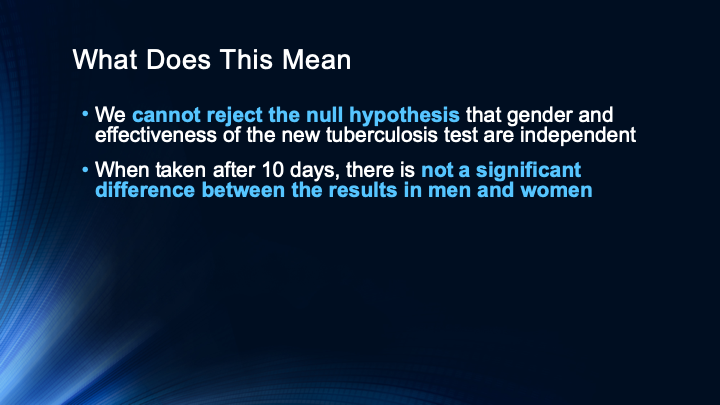 What Does This Mean

• We cannot reject the null hypothesis that gender and effectiveness of the new tuberculosis test are independent

• When taken after 10 days, there is not a significant difference between the results in men and women